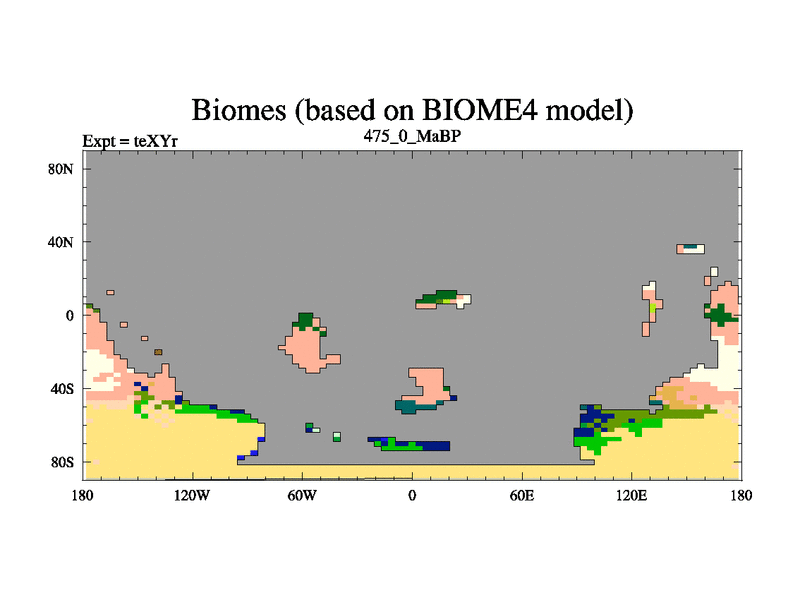 Biomes (based on BIOME4 model)

Expt = teXYr

475_0_MaBP

80N
40N
0
40S
80S

180
120W
60W
0
60E
120E
180